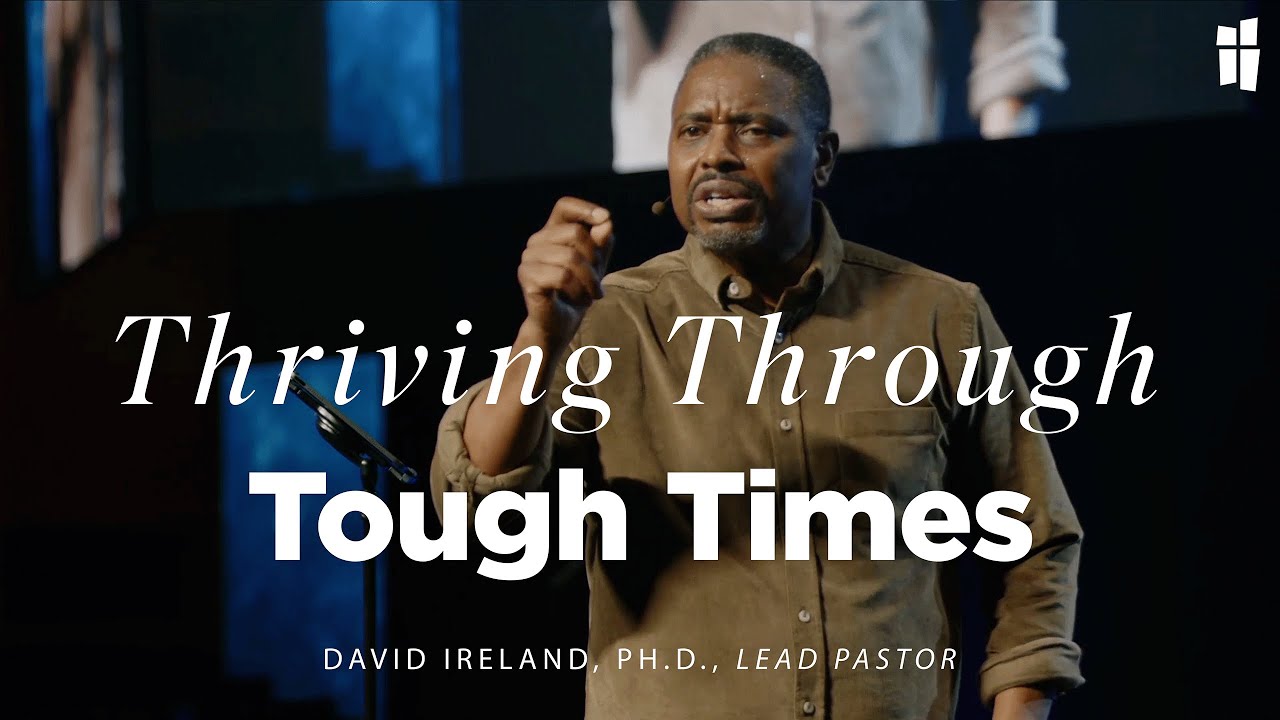 Thriving Through
Tough Times

DAVID IRELAND, PH.D., LEAD PASTOR